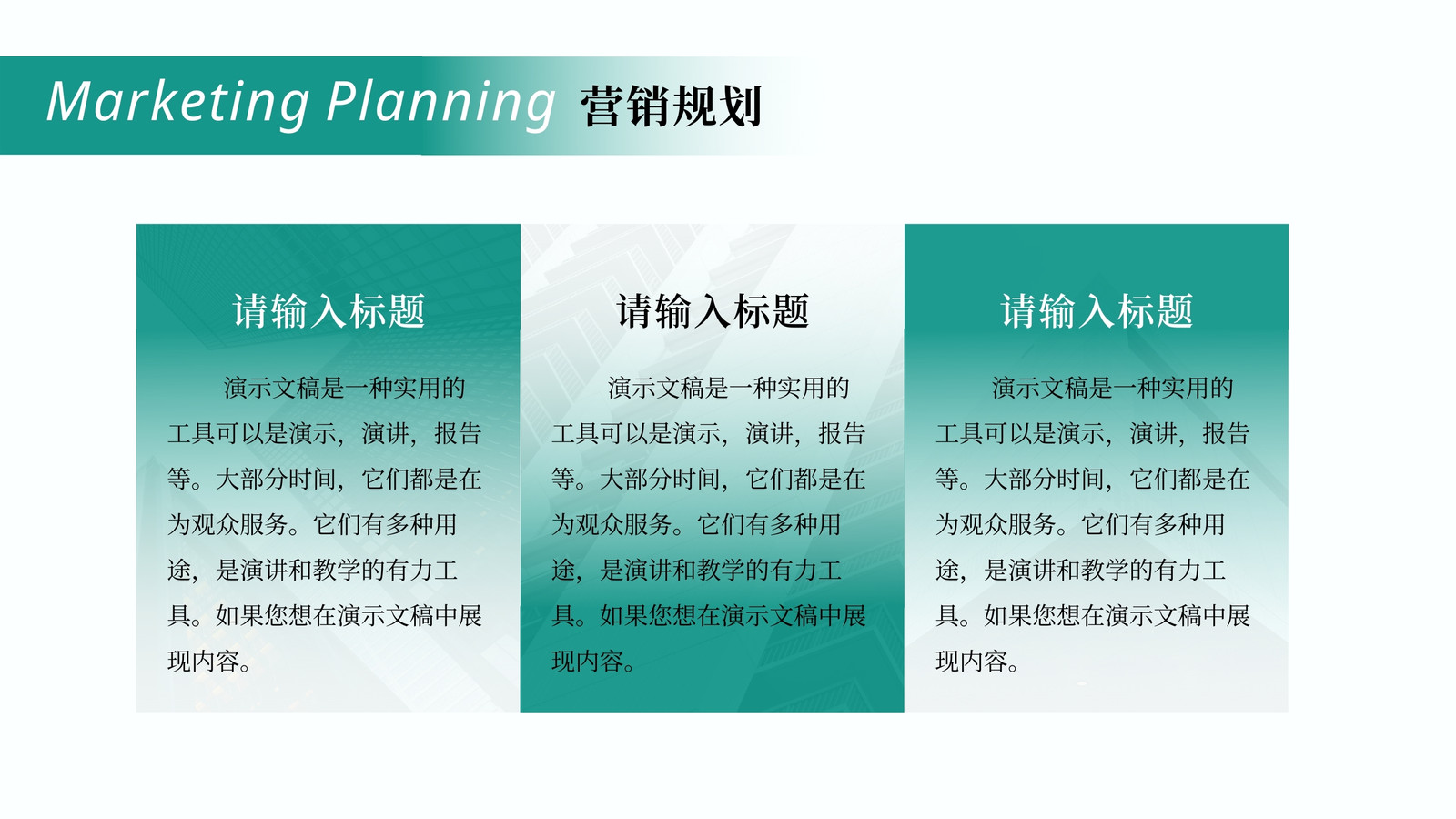 Marketing Planning 营销规划

请输入标题

演示文稿是一种实用的工具可以是演示，演讲，报告等。大部分时间，它们都是在为观众服务。它们有多种用途，是演讲和教学的有力工具。如果您想在演示文稿中展现内容。

请输入标题

演示文稿是一种实用的工具可以是演示，演讲，报告等。大部分时间，它们都是在为观众服务。它们有多种用途，是演讲和教学的有力工具。如果您想在演示文稿中展现内容。

请输入标题

演示文稿是一种实用的工具可以是演示，演讲，报告等。大部分时间，它们都是在为观众服务。它们有多种用途，是演讲和教学的有力工具。如果您想在演示文稿中展现内容。